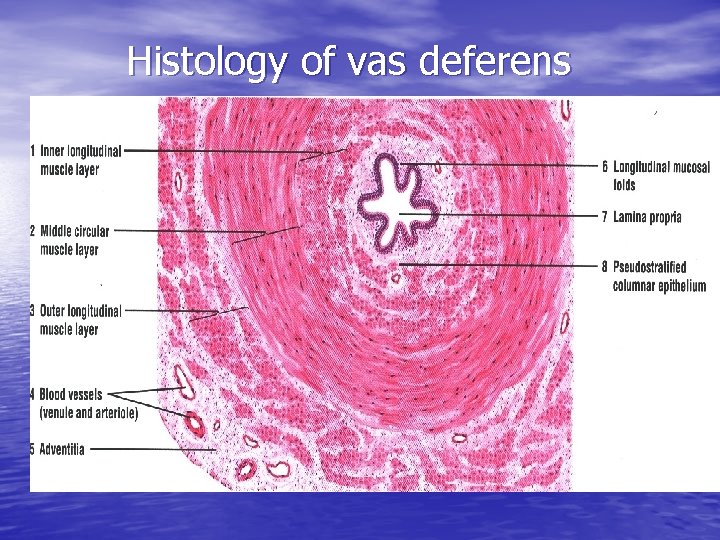 Histology of vas deferens

1 Inner longitudinal muscle layer

2 Middle circular muscle layer

3 Outer longitudinal muscle layer

4 Blood vessels (venule and arteriole)

5 Adventitia

6 Longitudinal mucosal folds

7 Lamina propria

8 Pseudostratified columnar epithelium